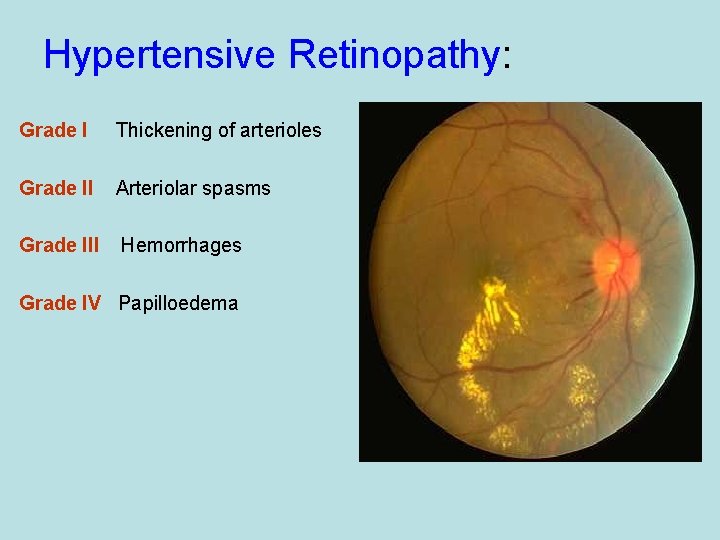 Hypertensive Retinopathy:

Grade I Thickening of arterioles

Grade II Arteriolar spasms

Grade III Hemorrhages

Grade IV Papilloedema